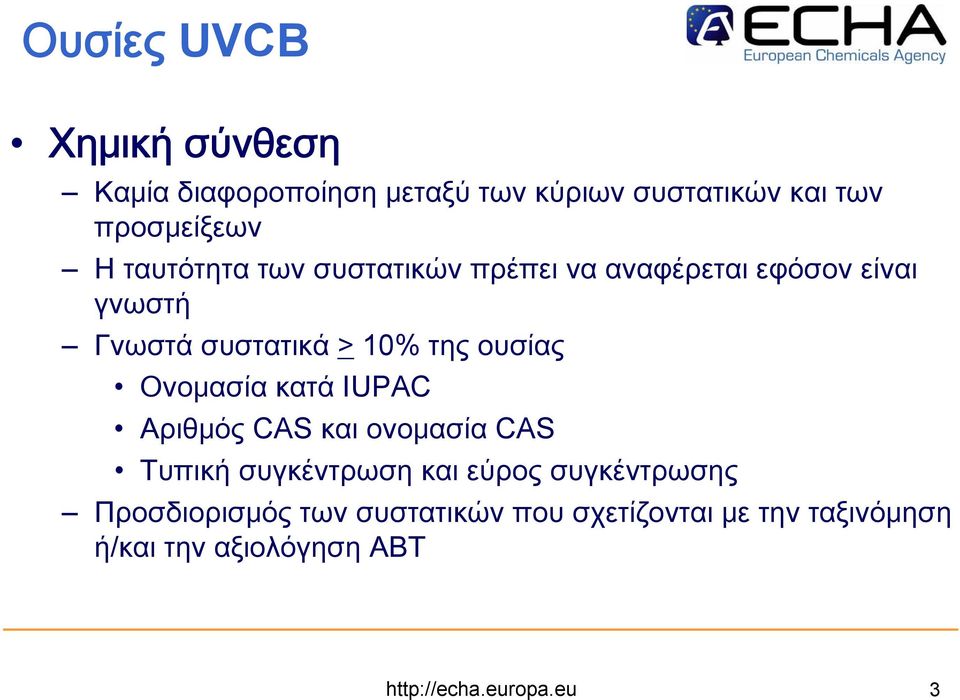 Ουσίες UVCB

ECHA
European Chemicals Agency

• Χημική σύνθεση
– Καμία διαφοροποίηση μεταξύ των κύριων συστατικών και των προσμείξεων
– Η ταυτότητα των συστατικών πρέπει να αναφέρεται εφόσον είναι γνωστή
– Γνωστά συστατικά $\geq$ 10% της ουσίας
• Ονομασία κατά IUPAC
• Αριθμός CAS και ονομασία CAS
• Τυπική συγκέντρωση και εύρος συγκέντρωσης
– Προσδιορισμός των συστατικών που σχετίζονται με την ταξινόμηση ή/και την αξιολόγηση ΑΒΤ

http://echa.europa.eu
3